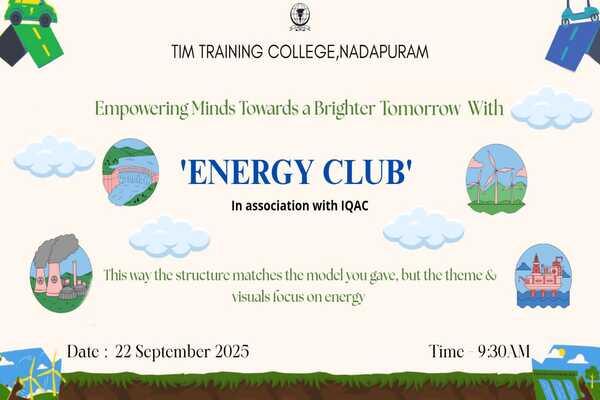 TIM TRAINING COLLEGE,NADAPURAM

Empowering Minds Towards a Brighter Tomorrow With

'ENERGY CLUB'

In association with IQAC

This way the structure matches the model you gave, but the theme & visuals focus on energy

Date : 22 September 2025

Time - 9:30AM